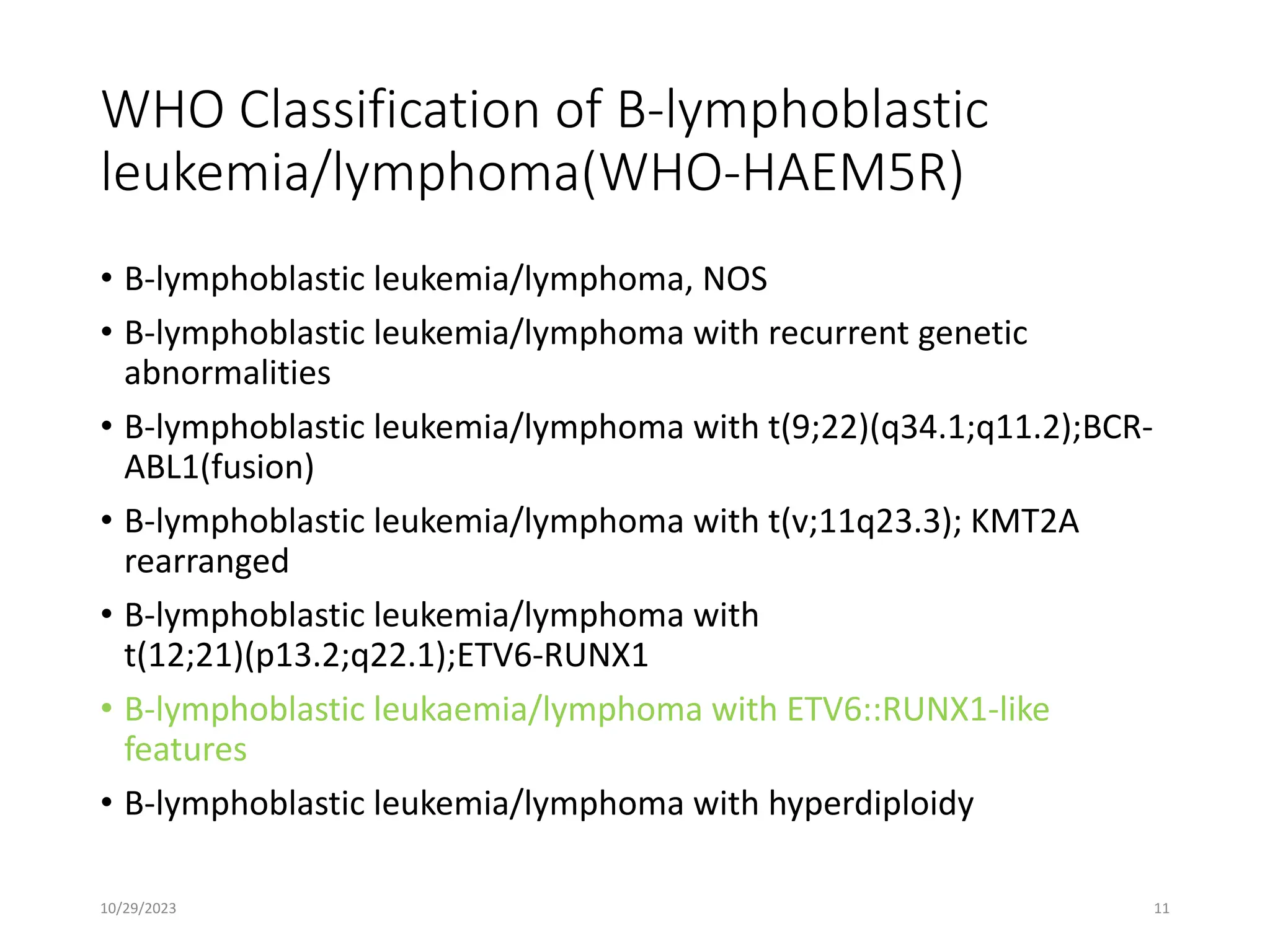 WHO Classification of B-lymphoblastic leukemia/lymphoma(WHO-HAEM5R)

• B-lymphoblastic leukemia/lymphoma, NOS
• B-lymphoblastic leukemia/lymphoma with recurrent genetic abnormalities
• B-lymphoblastic leukemia/lymphoma with t(9;22)(q34.1;q11.2);BCR-ABL1(fusion)
• B-lymphoblastic leukemia/lymphoma with t(v;11q23.3); KMT2A rearranged
• B-lymphoblastic leukemia/lymphoma with t(12;21)(p13.2;q22.1);ETV6-RUNX1
• B-lymphoblastic leukaemia/lymphoma with ETV6::RUNX1-like features
• B-lymphoblastic leukemia/lymphoma with hyperdiploidy

10/29/2023

11